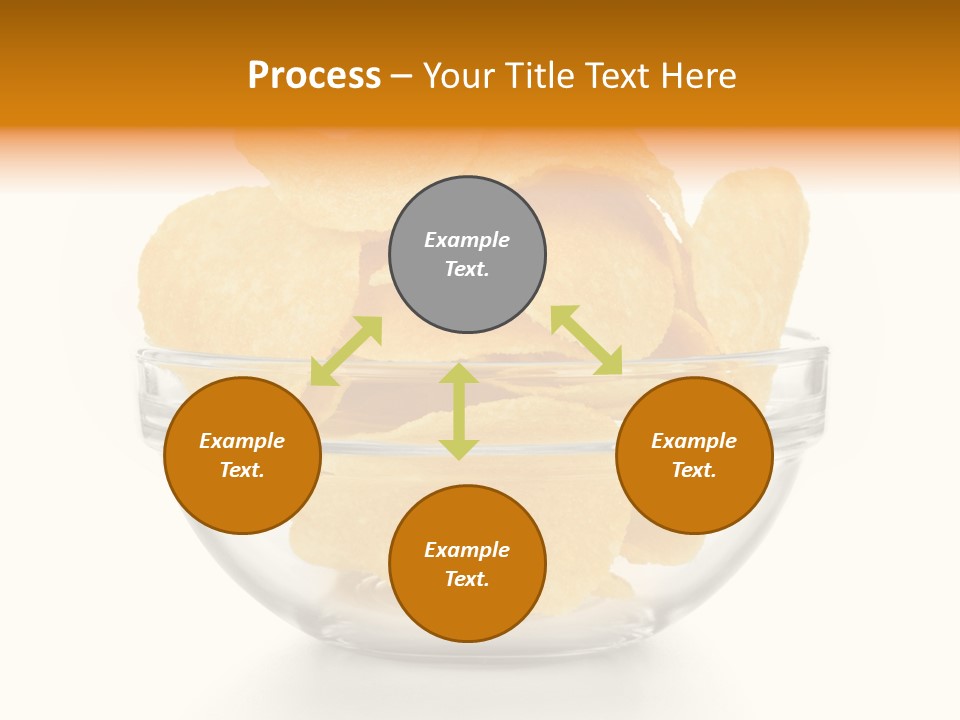 Process – Your Title Text Here

Example Text.

Example Text.

Example Text.

Example Text.